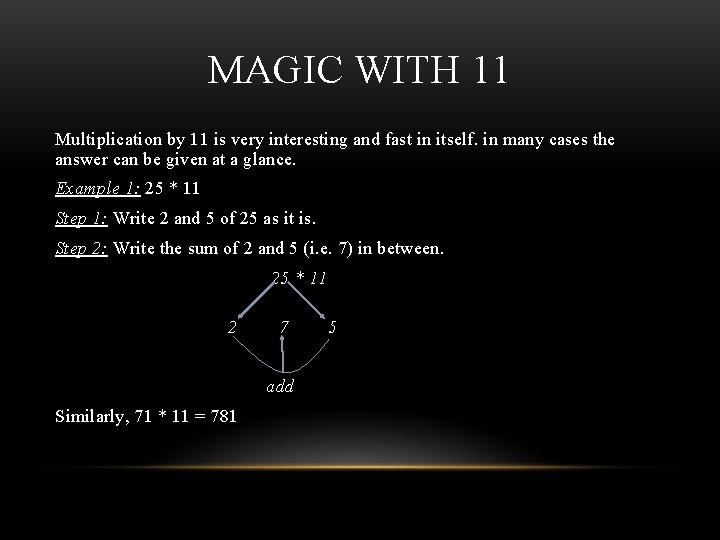 MAGIC WITH 11

Multiplication by 11 is very interesting and fast in itself. in many cases the answer can be given at a glance.

Example 1: 25 * 11

Step 1: Write 2 and 5 of 25 as it is.

Step 2: Write the sum of 2 and 5 (i.e. 7) in between.

25 * 11

2 7 5

add

Similarly, 71 * 11 = 781